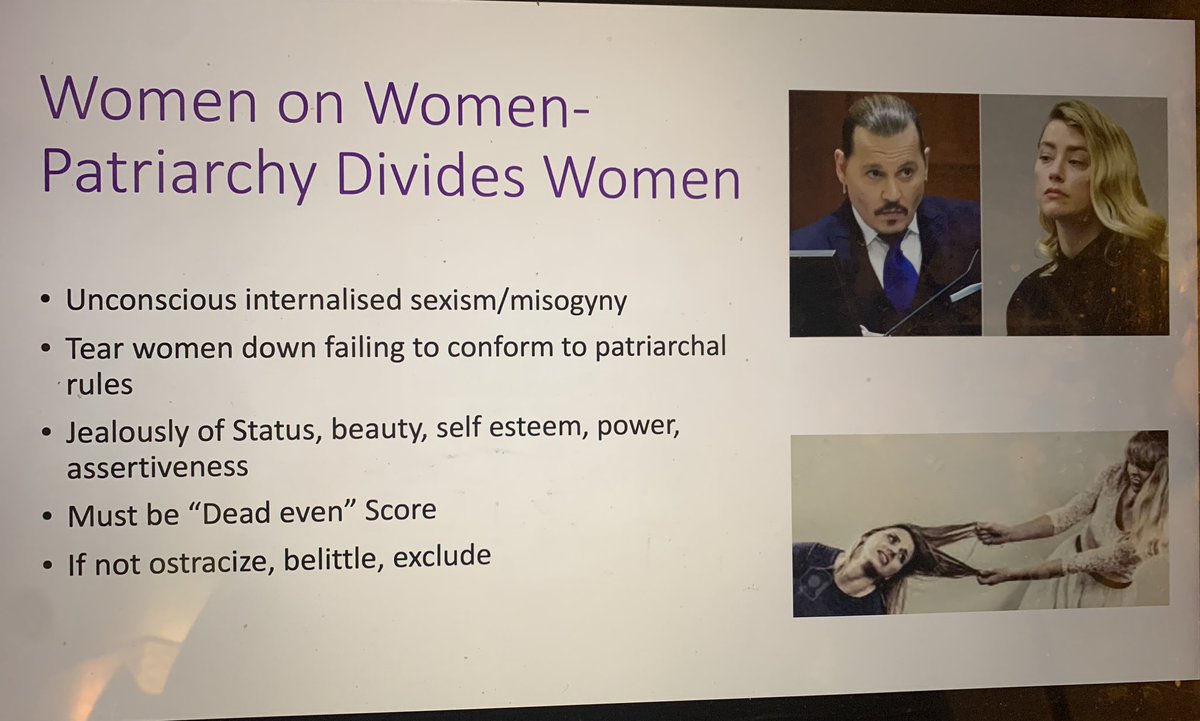 Women on Women-
Patriarchy Divides Women

• Unconscious internalised sexism/misogyny
• Tear women down failing to conform to patriarchal rules
• Jealously of Status, beauty, self esteem, power, assertiveness
• Must be "Dead even" Score
• If not ostracize, belittle, exclude